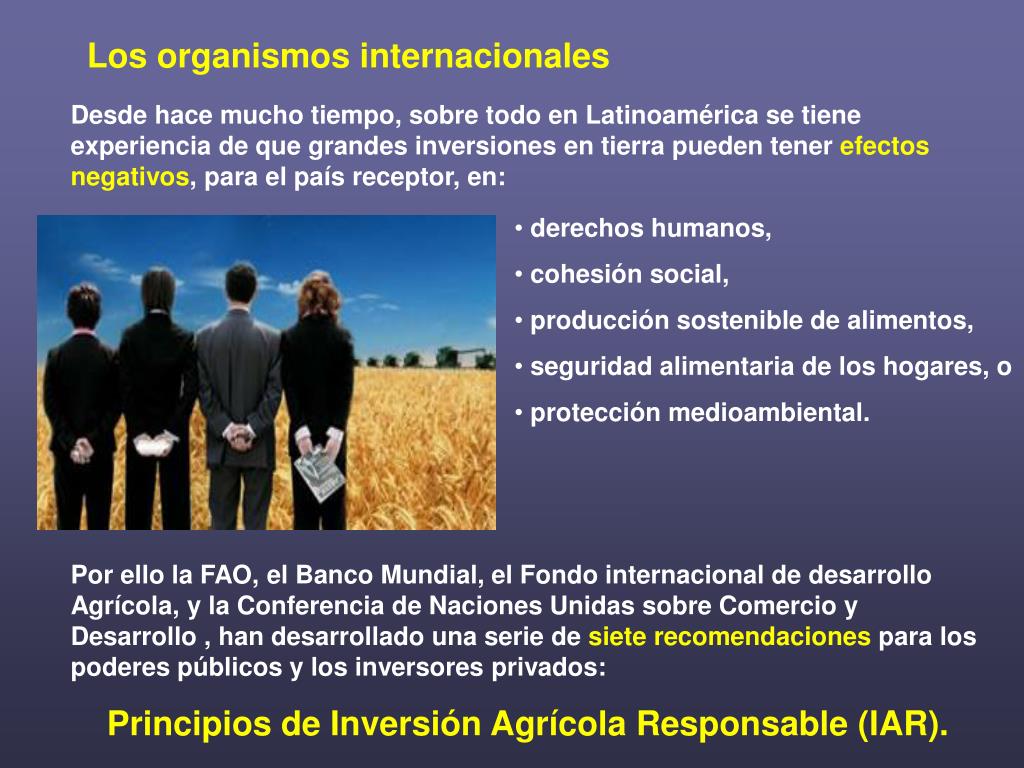 Los organismos internacionales

Desde hace mucho tiempo, sobre todo en Latinoamérica se tiene experiencia de que grandes inversiones en tierra pueden tener efectos negativos, para el país receptor, en:

• derechos humanos,
• cohesión social,
• producción sostenible de alimentos,
• seguridad alimentaria de los hogares, o
• protección medioambiental.

Por ello la FAO, el Banco Mundial, el Fondo internacional de desarrollo Agrícola, y la Conferencia de Naciones Unidas sobre Comercio y Desarrollo , han desarrollado una serie de siete recomendaciones para los poderes públicos y los inversores privados:

Principios de Inversión Agrícola Responsable (IAR).